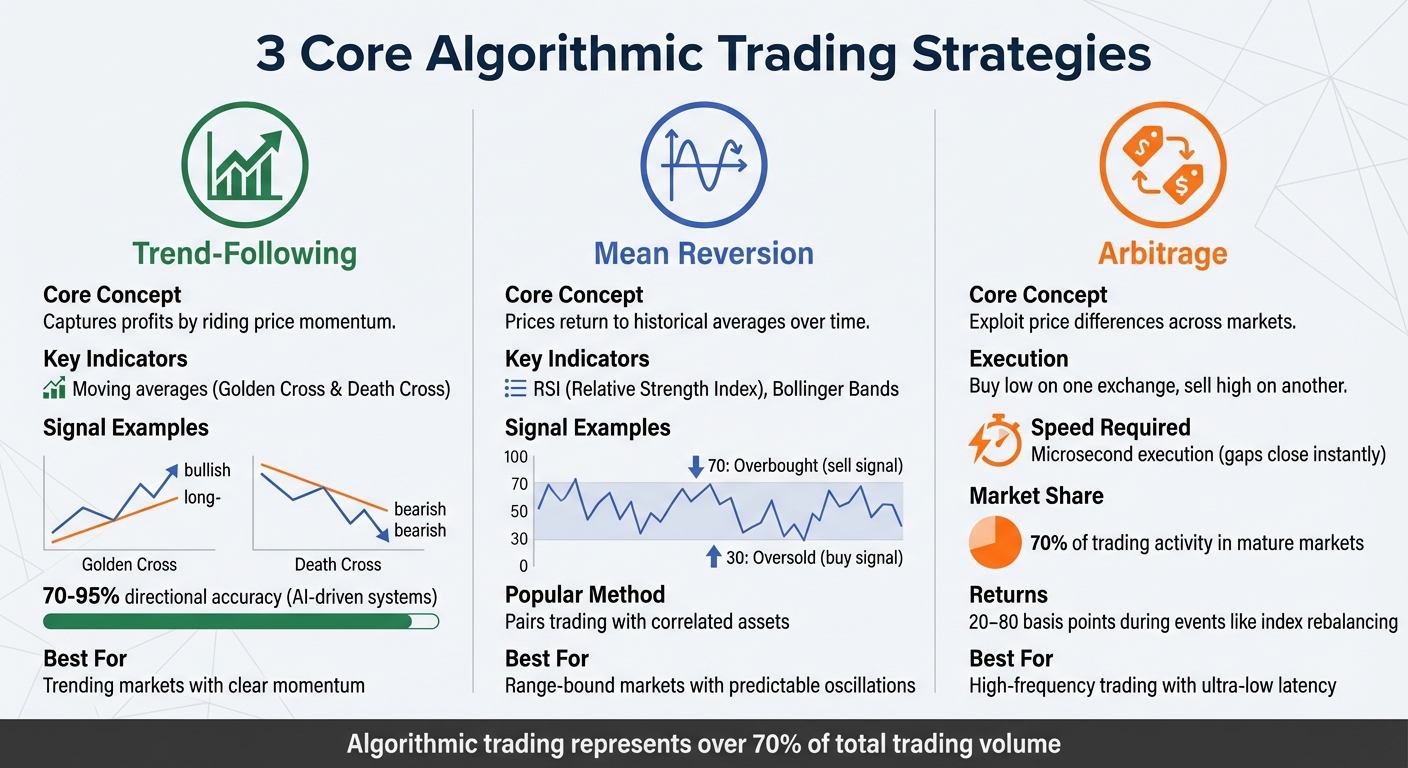 3 Core Algorithmic Trading Strategies

Trend-Following

Core Concept
Captures profits by riding price momentum.

Key Indicators
Moving averages (Golden Cross & Death Cross)

Signal Examples

bullish
long-
Golden Cross

bearish
bearish
Death Cross

70-95% directional accuracy (AI-driven systems)

Best For
Trending markets with clear momentum

Mean Reversion

Core Concept
Prices return to historical averages over time.

Key Indicators
RSI (Relative Strength Index), Bollinger Bands

Signal Examples

100
70
50
30
0
70: Overbought (sell signal)
30: Oversold (buy signal)

Popular Method
Pairs trading with correlated assets

Best For
Range-bound markets with predictable oscillations

Arbitrage

Core Concept
Exploit price differences across markets.

Execution
Buy low on one exchange, sell high on another.

Speed Required
Microsecond execution (gaps close instantly)

Market Share
70% of trading activity in mature markets

Returns
20–80 basis points during events like index rebalancing

Best For
High-frequency trading with ultra-low latency

Algorithmic trading represents over 70% of total trading volume